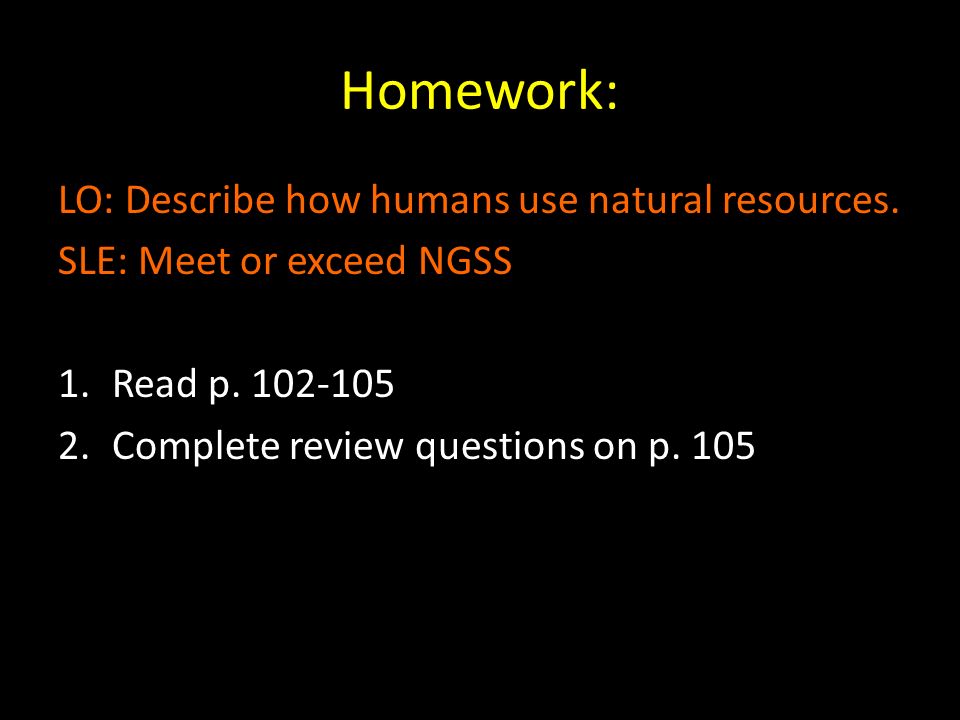 Homework:

LO: Describe how humans use natural resources.
SLE: Meet or exceed NGSS

1. Read p. 102-105
2. Complete review questions on p. 105